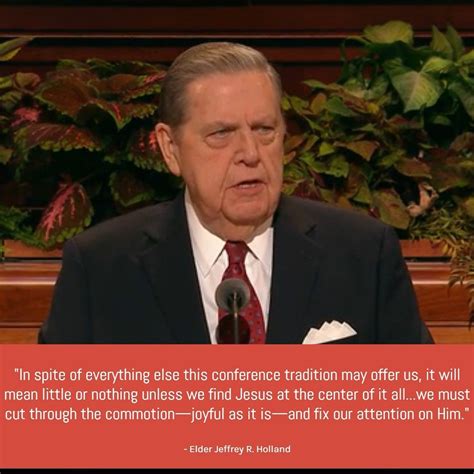 "In spite of everything else this conference tradition may offer us, it will mean little or nothing unless we find Jesus at the center of it all...we must cut through the commotion—joyful as it is—and fix our attention on Him."

- Elder Jeffrey R. Holland